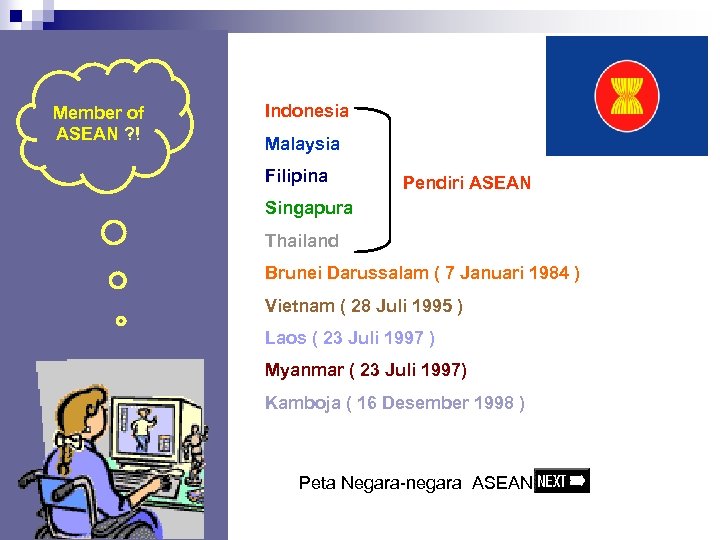 Member of ASEAN ?!

Indonesia
Malaysia
Filipina
Singapura
Thailand

Pendiri ASEAN

Brunei Darussalam ( 7 Januari 1984 )
Vietnam ( 28 Juli 1995 )
Laos ( 23 Juli 1997 )
Myanmar ( 23 Juli 1997)
Kamboja ( 16 Desember 1998 )

Peta Negara-negara ASEAN NEXT